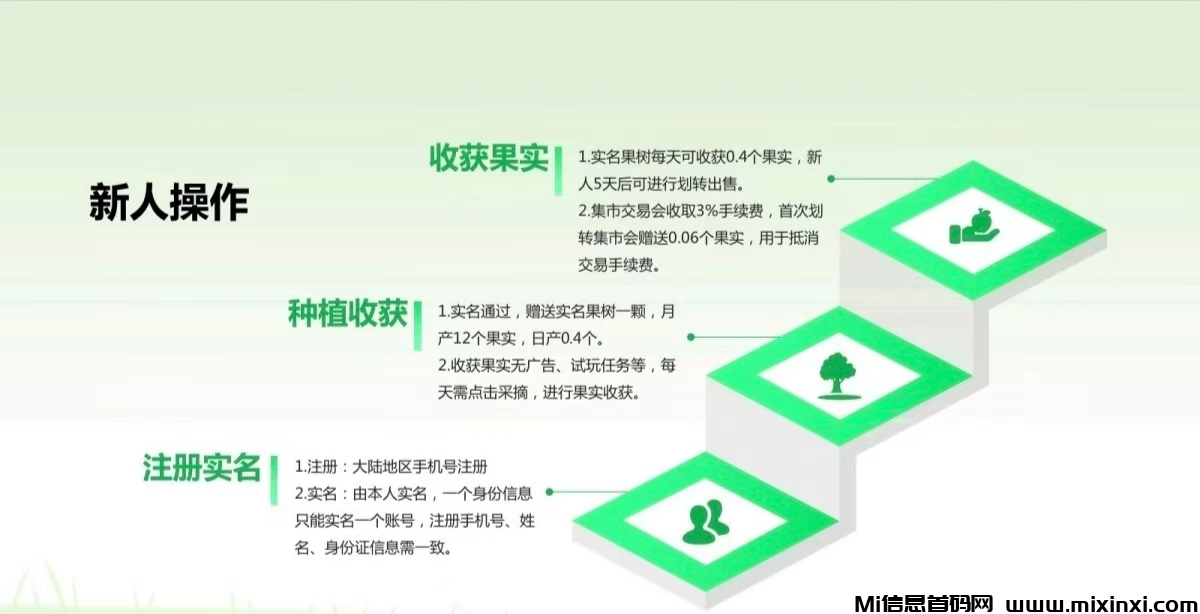 新人操作

收获果实
1.实名果树每天可收获0.4个果实，新人5天后可进行划转出售。
2.集市交易会收取3%手续费，首次划转集市会赠送0.06个果实，用于抵消交易手续费。

种植收获
1.实名通过，赠送实名果树一颗，月产12个果实，日产0.4个。
2.收获果实无广告、试玩任务等，每天需点击采摘，进行果实收获。

注册实名
1.注册：大陆地区手机号注册
2.实名：由本人实名，一个身份信息只能实名一个账号，注册手机号、姓名、身份证信息需一致。

Mi信息首码网 www.mixinxi.com